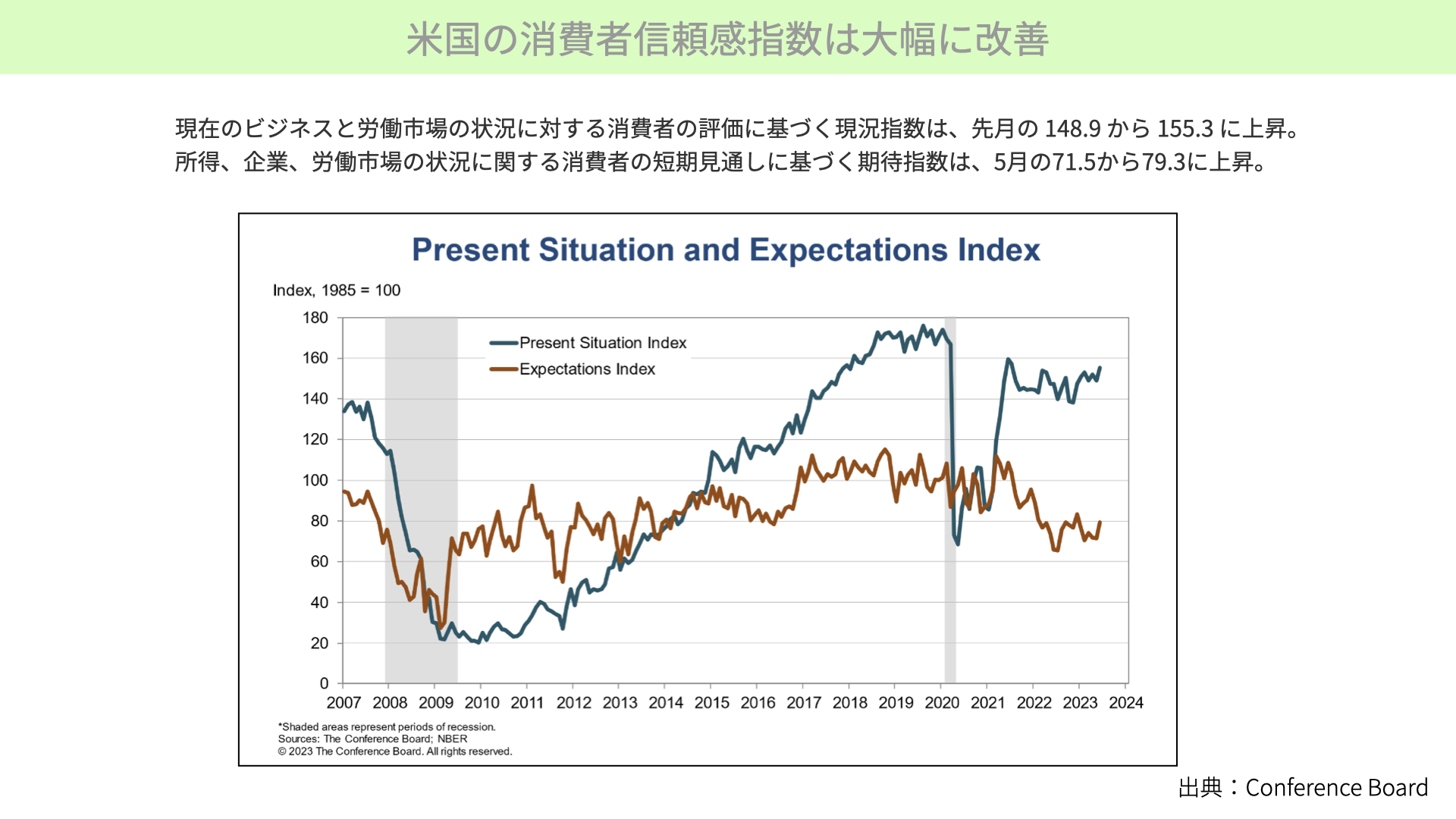 米国の消費者信頼感指数は大幅に改善

現在のビジネスと労働市場の状況に対する消費者の評価に基づく現況指数は、先月の 148.9 から 155.3 に上昇。
所得、企業、労働市場の状況に関する消費者の短期見通しに基づく期待指数は、5月の71.5から79.3に上昇。

Present Situation and Expectations Index

Index, 1985 = 100

180
160
140
120
100
80
60
40
20
0

Present Situation Index
Expectations Index

2007 2008 2009 2010 2011 2012 2013 2014 2015 2016 2017 2018 2019 2020 2021 2022 2023 2024

*Shaded areas represent periods of recession.
Sources: The Conference Board; NBER
© 2023 The Conference Board. All rights reserved.

出典：Conference Board